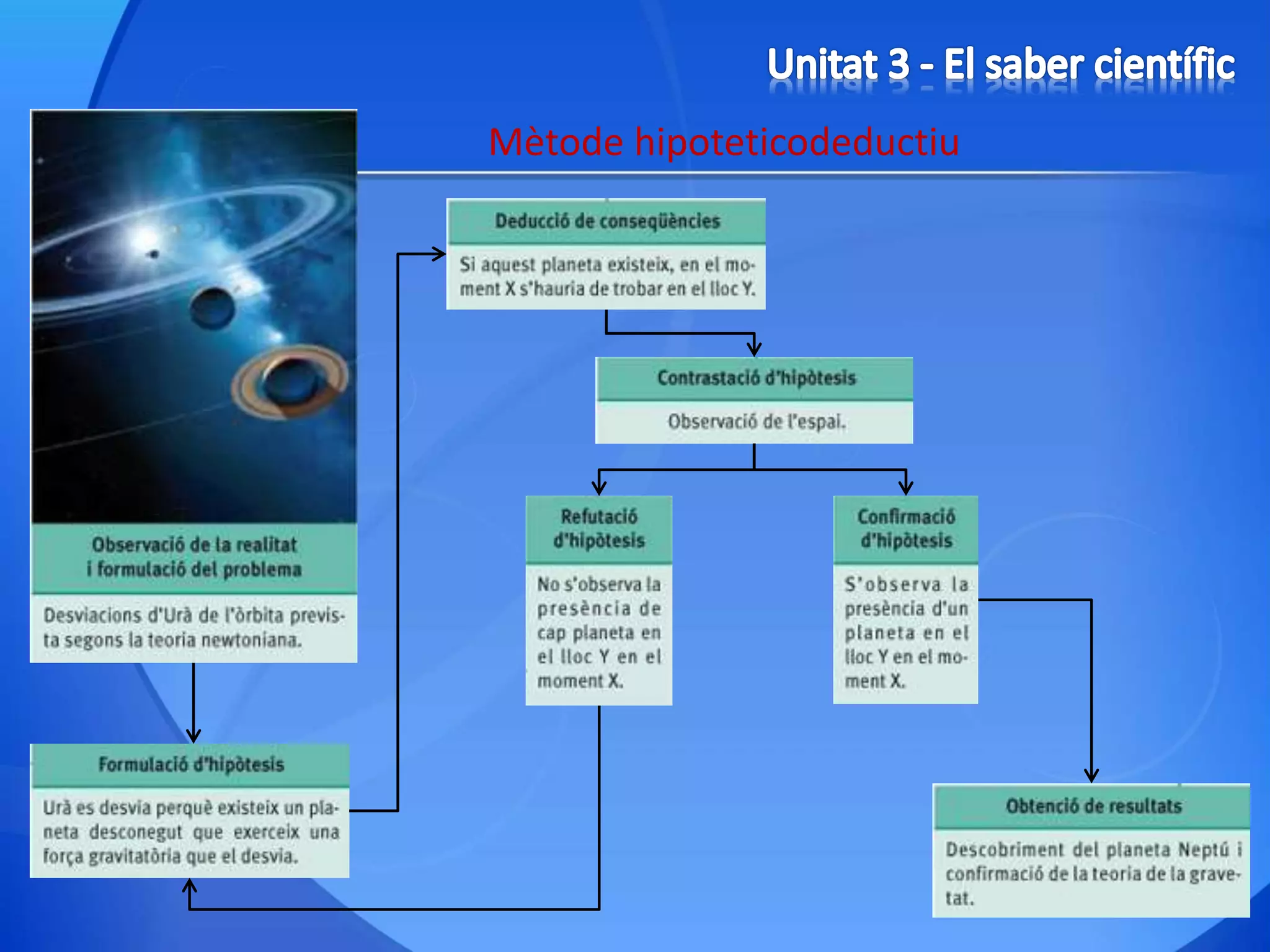 Unitat 3 - El saber científic

Mètode hipoteticodeductiu

Observació de la realitat i formulació del problema

Desviacions d'Urà de l'òrbita prevista segons la teoria newtoniana.

Formulació d'hipòtesis

Urà es desvia perquè existeix un planeta desconegut que exerceix una força gravitatòria que el desvia.

Deducció de conseqüències

Si aquest planeta existeix, en el moment X s'hauria de trobar en el lloc Y.

Contrastació d'hipòtesis

Observació de l'espai.

Refutació d'hipòtesis

No s'observa la presència de cap planeta en el lloc Y en el moment X.

Confirmació d'hipòtesis

S'observa la presència d'un planeta en el lloc Y en el moment X.

Obtenció de resultats

Descobriment del planeta Neptú i confirmació de la teoria de la gravetat.